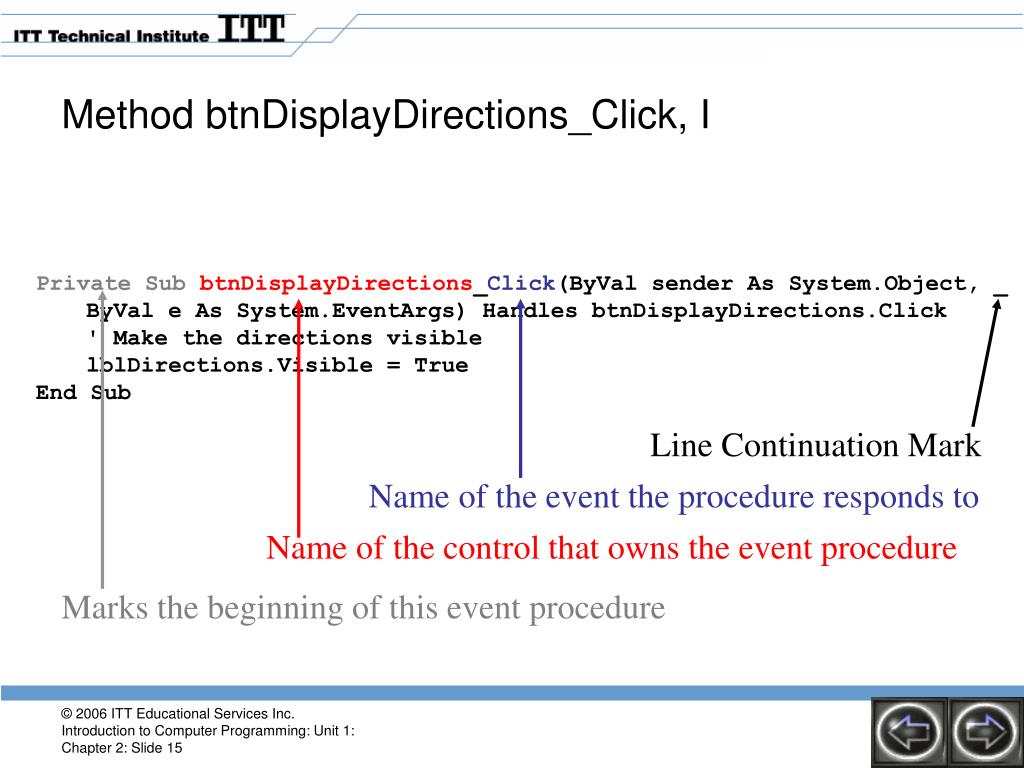 ITT Technical Institute ITT

Method btnDisplayDirections_Click, I

Private Sub btnDisplayDirections_Click(ByVal sender As System.Object, _
ByVal e As System.EventArgs) Handles btnDisplayDirections.Click
' Make the directions visible
lblDirections.Visible = True
End Sub

Line Continuation Mark

Name of the event the procedure responds to

Name of the control that owns the event procedure

Marks the beginning of this event procedure

© 2006 ITT Educational Services Inc.
Introduction to Computer Programming: Unit 1:
Chapter 2: Slide 15